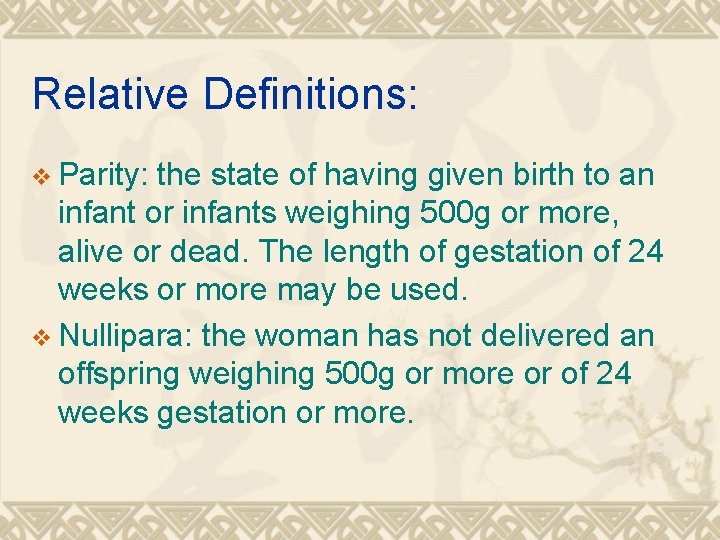 Relative Definitions:

❖ Parity: the state of having given birth to an infant or infants weighing 500g or more, alive or dead. The length of gestation of 24 weeks or more may be used.

❖ Nullipara: the woman has not delivered an offspring weighing 500g or more or of 24 weeks gestation or more.